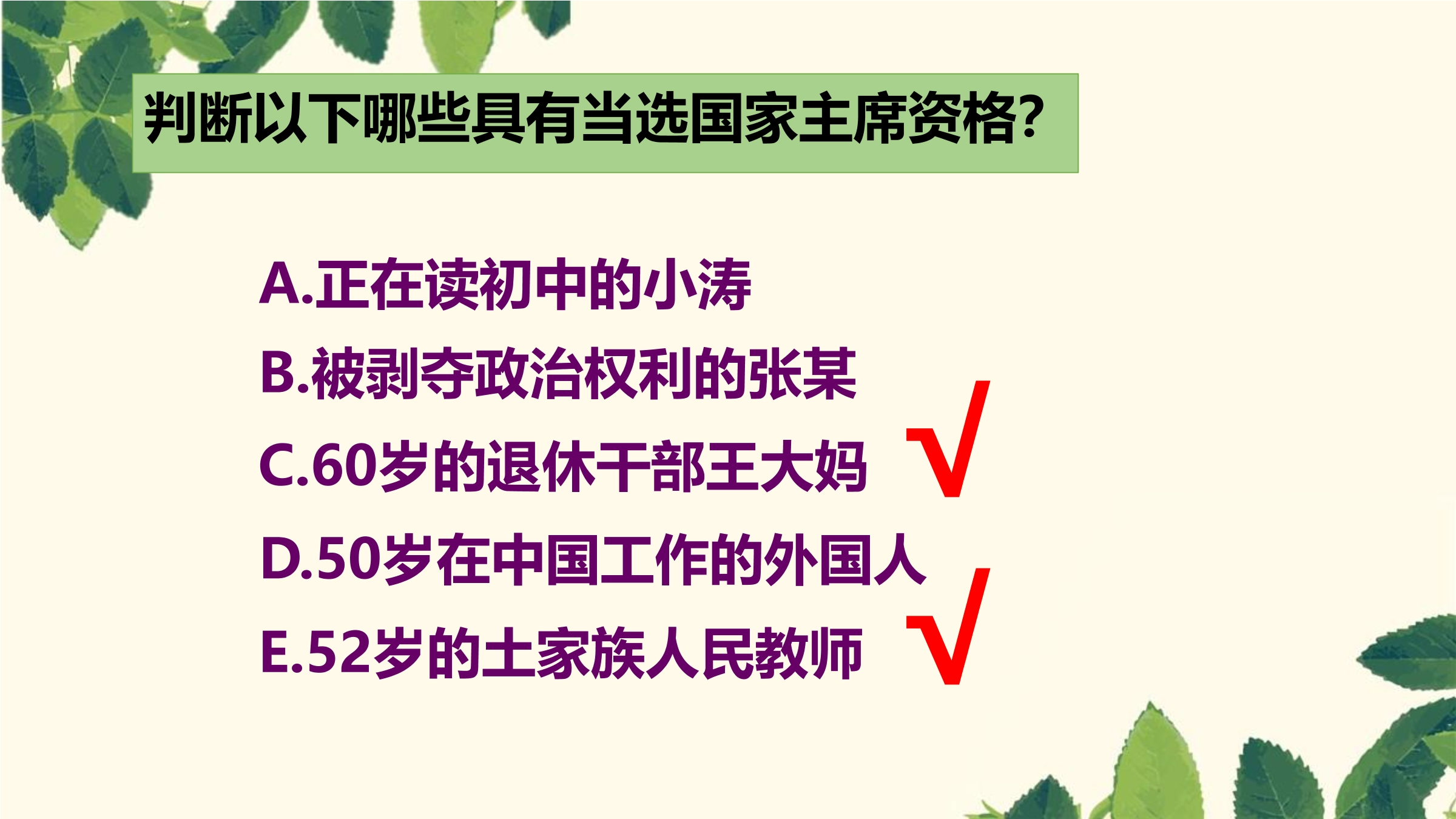 判断以下哪些具有当选国家主席资格?

A.正在读初中的小涛
B.被剥夺政治权利的张某
C.60岁的退休干部王大妈 √
D.50岁在中国工作的外国人
E.52岁的土家族人民教师 √